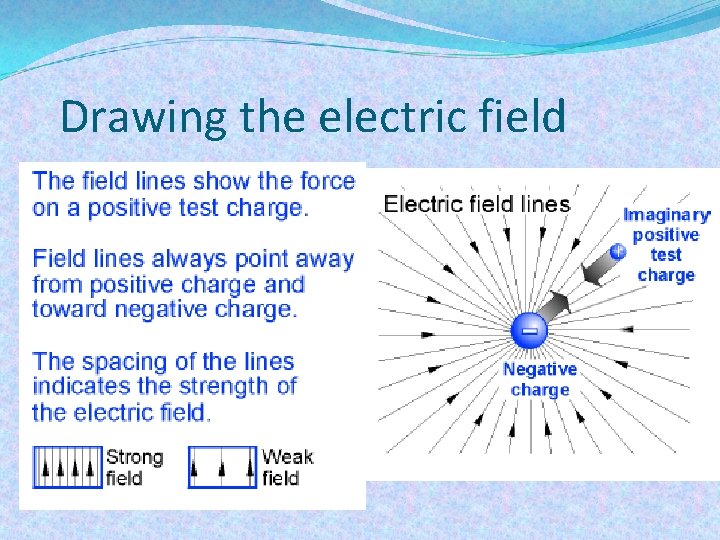 Drawing the electric field

The field lines show the force on a positive test charge.

Field lines always point away from positive charge and toward negative charge.

The spacing of the lines indicates the strength of the electric field.

Strong field

Weak field

Electric field lines

Imaginary positive test charge

+

−

Negative charge